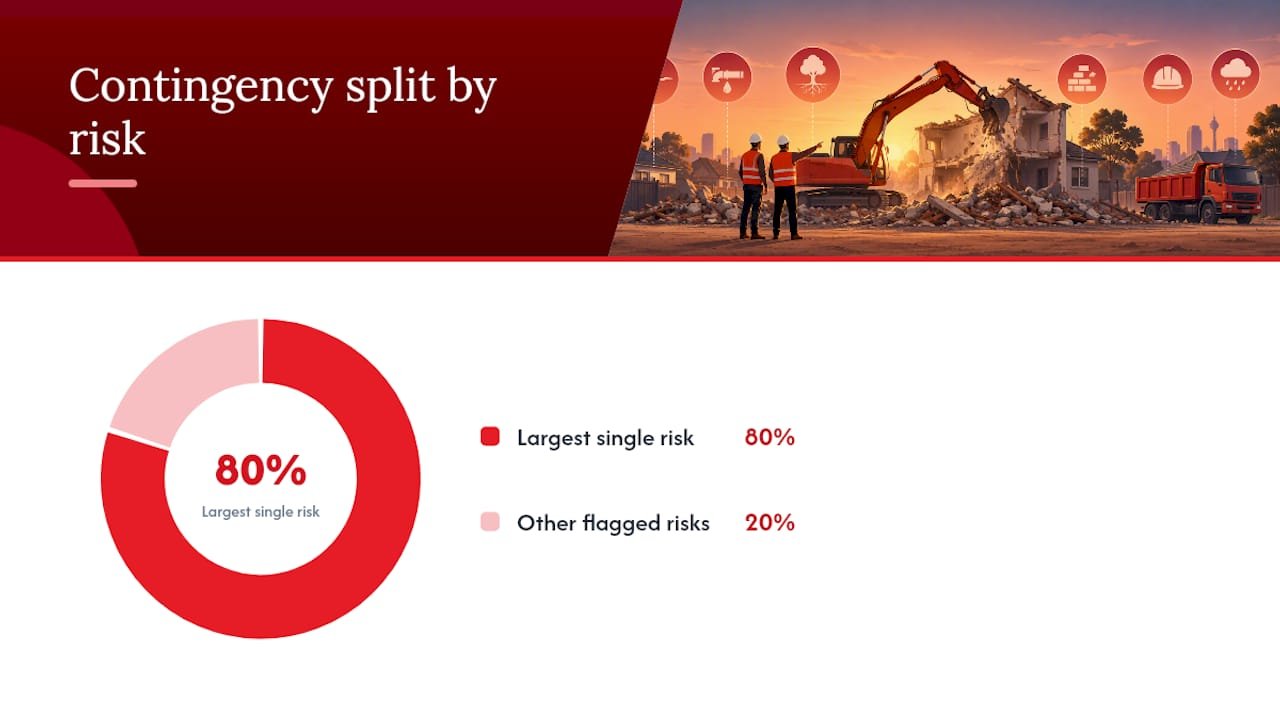 Contingency split by risk

80%
Largest single risk

Largest single risk 80%

Other flagged risks 20%